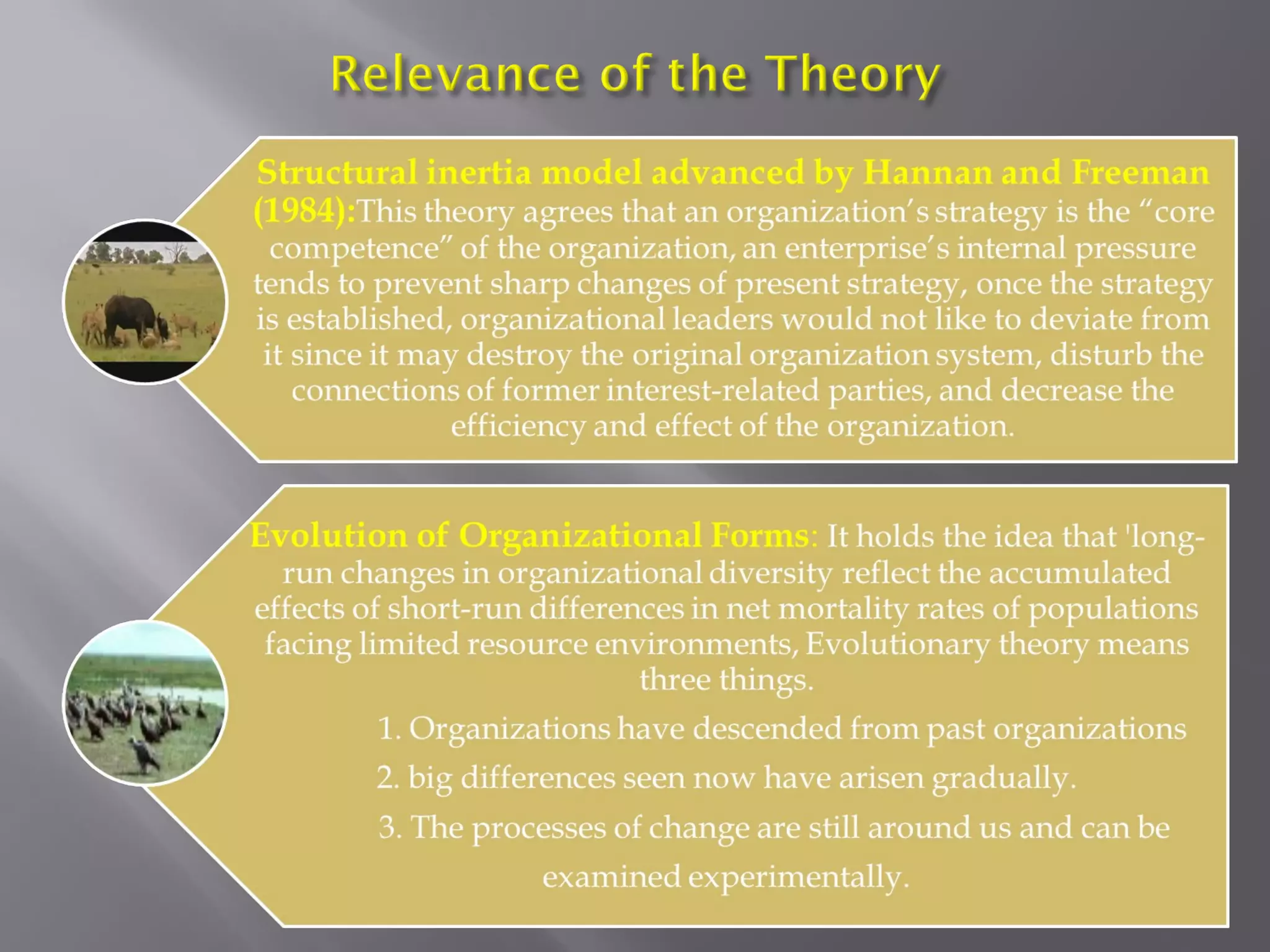 Relevance of the Theory

Structural inertia model advanced by Hannan and Freeman (1984):This theory agrees that an organization's strategy is the "core competence" of the organization, an enterprise's internal pressure tends to prevent sharp changes of present strategy, once the strategy is established, organizational leaders would not like to deviate from it since it may destroy the original organization system, disturb the connections of former interest-related parties, and decrease the efficiency and effect of the organization.

Evolution of Organizational Forms: It holds the idea that 'long-run changes in organizational diversity reflect the accumulated effects of short-run differences in net mortality rates of populations facing limited resource environments, Evolutionary theory means three things.

1. Organizations have descended from past organizations
2. big differences seen now have arisen gradually.
3. The processes of change are still around us and can be examined experimentally.